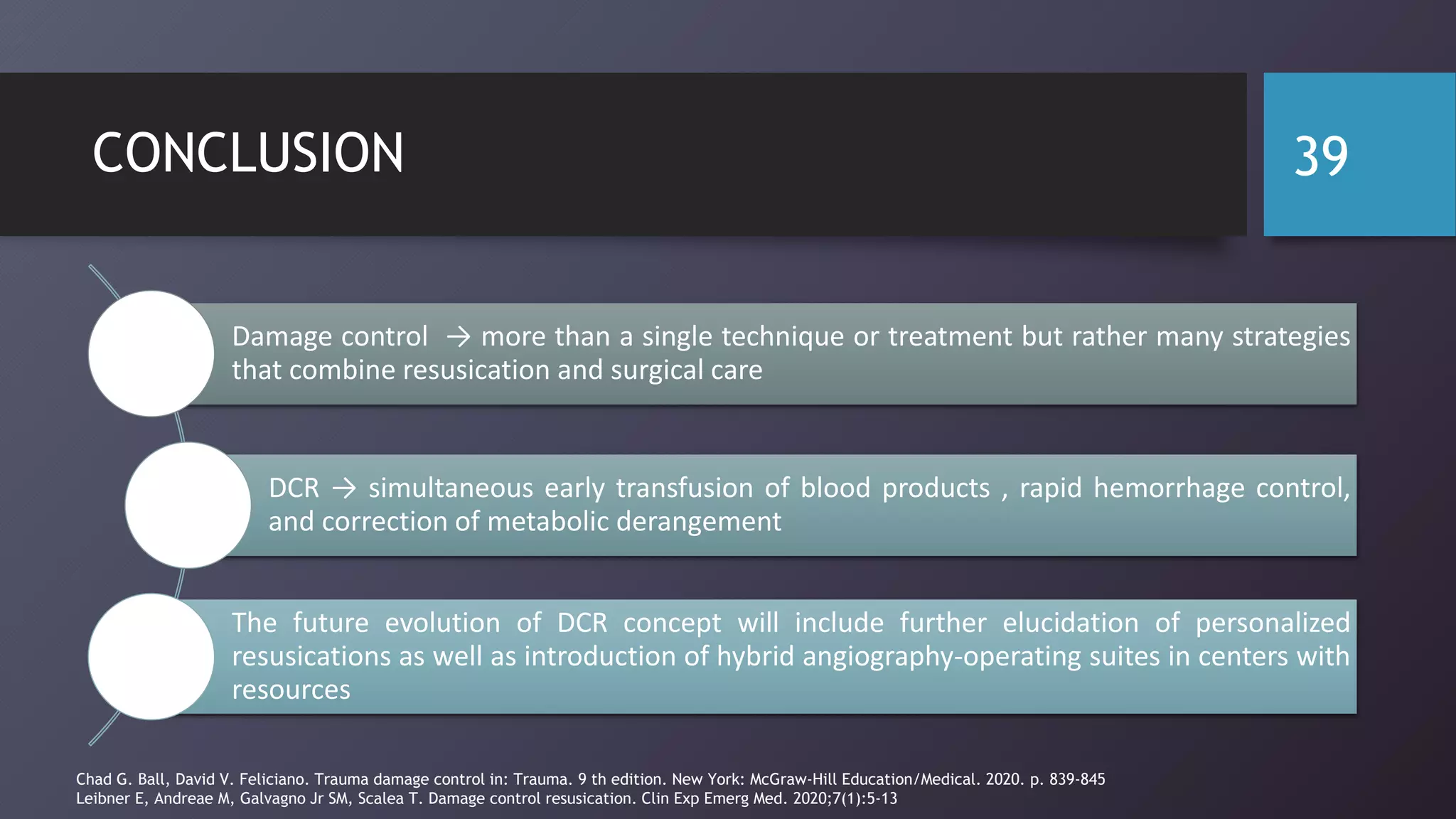 CONCLUSION

39

Damage control → more than a single technique or treatment but rather many strategies that combine resusication and surgical care

DCR → simultaneous early transfusion of blood products , rapid hemorrhage control, and correction of metabolic derangement

The future evolution of DCR concept will include further elucidation of personalized resusications as well as introduction of hybrid angiography-operating suites in centers with resources

Chad G. Ball, David V. Feliciano. Trauma damage control in: Trauma. 9 th edition. New York: McGraw-Hill Education/Medical. 2020. p. 839-845
Leibner E, Andreae M, Galvagno Jr SM, Scalea T. Damage control resusication. Clin Exp Emerg Med. 2020;7(1):5-13